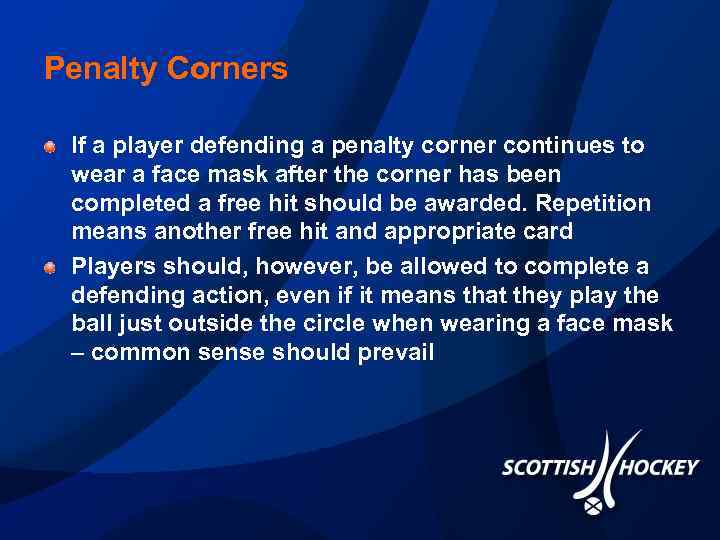 Penalty Corners

If a player defending a penalty corner continues to wear a face mask after the corner has been completed a free hit should be awarded. Repetition means another free hit and appropriate card

Players should, however, be allowed to complete a defending action, even if it means that they play the ball just outside the circle when wearing a face mask – common sense should prevail

SCOTTISH HOCKEY